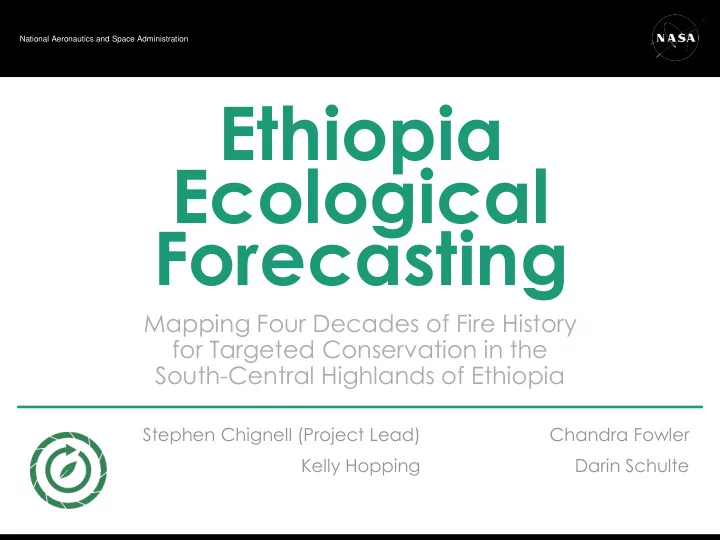 National Aeronautics and Space Administration

NASA

Ethiopia Ecological Forecasting

Mapping Four Decades of Fire History for Targeted Conservation in the South-Central Highlands of Ethiopia

Stephen Chignell (Project Lead)
Kelly Hopping

Chandra Fowler
Darin Schulte